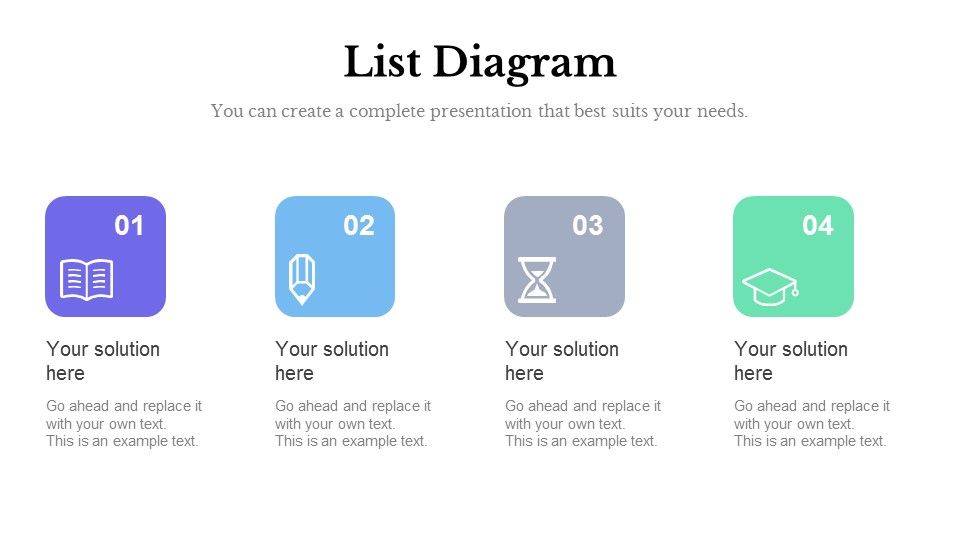 List Diagram

You can create a complete presentation that best suits your needs.

01

Your solution here

Go ahead and replace it with your own text. This is an example text.

02

Your solution here

Go ahead and replace it with your own text. This is an example text.

03

Your solution here

Go ahead and replace it with your own text. This is an example text.

04

Your solution here

Go ahead and replace it with your own text. This is an example text.